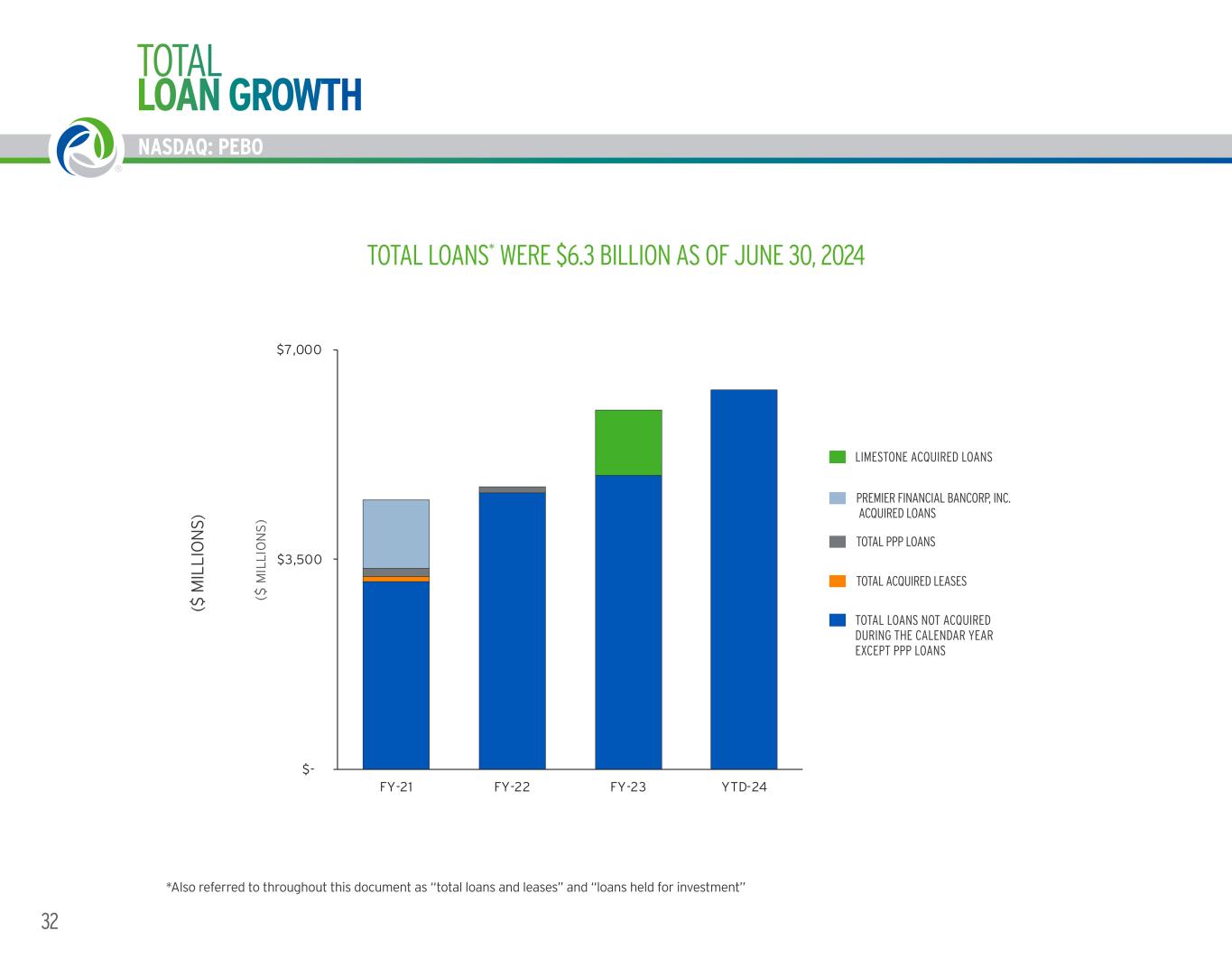 TOTAL
LOAN GROWTH

NASDAQ: PEBO

TOTAL LOANS* WERE $6.3 BILLION AS OF JUNE 30, 2024

($ MILLIONS)

($ MILLIONS)

$7,000

$3,500

$-

FY-21

FY-22

FY-23

YTD-24

LIMESTONE ACQUIRED LOANS

PREMIER FINANCIAL BANCORP, INC. ACQUIRED LOANS

TOTAL PPP LOANS

TOTAL ACQUIRED LEASES

TOTAL LOANS NOT ACQUIRED DURING THE CALENDAR YEAR EXCEPT PPP LOANS

*Also referred to throughout this document as "total loans and leases" and "loans held for investment"

32